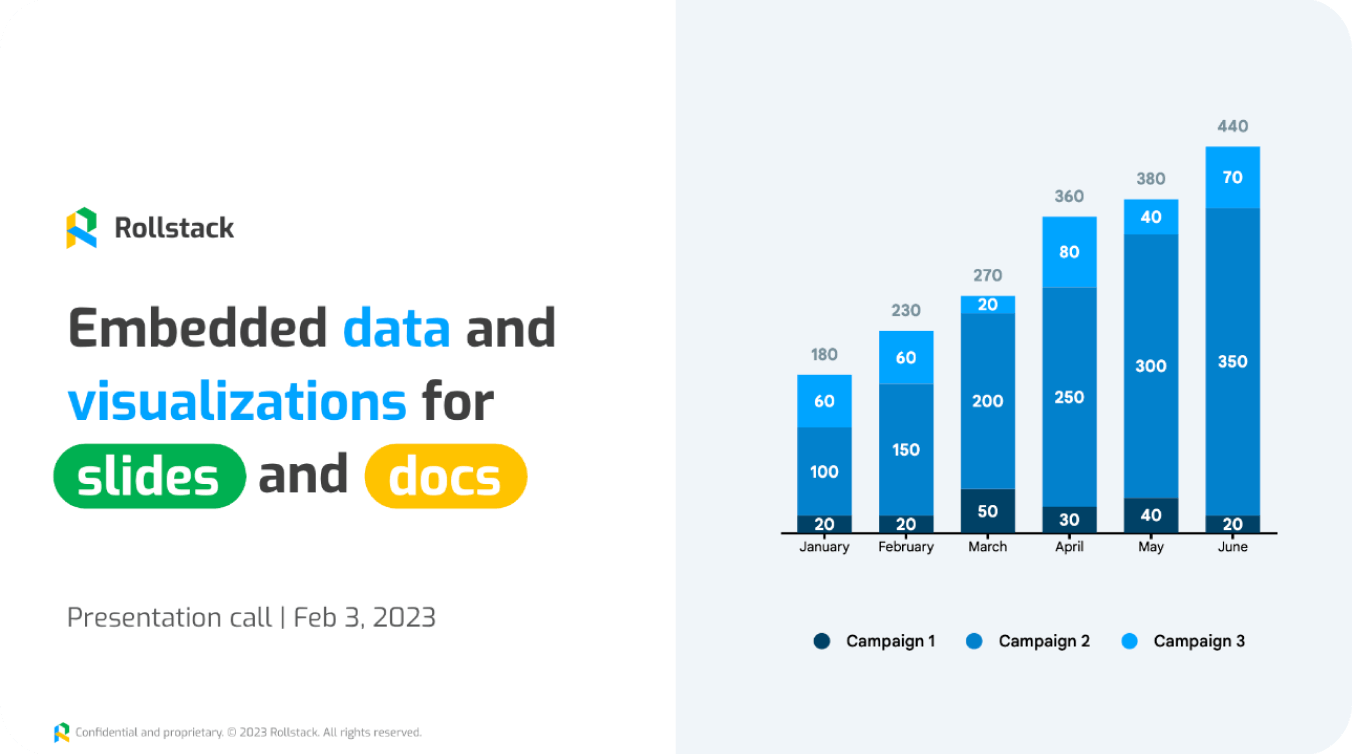 Rollstack

Embedded data and visualizations for slides and docs

Presentation call | Feb 3, 2023

Confidential and proprietary. © 2023 Rollstack. All rights reserved.

180
60
100
20
January

230
60
150
20
February

270
20
200
50
March

360
80
250
30
April

380
40
300
40
May

440
70
350
20
June

Campaign 1 Campaign 2 Campaign 3